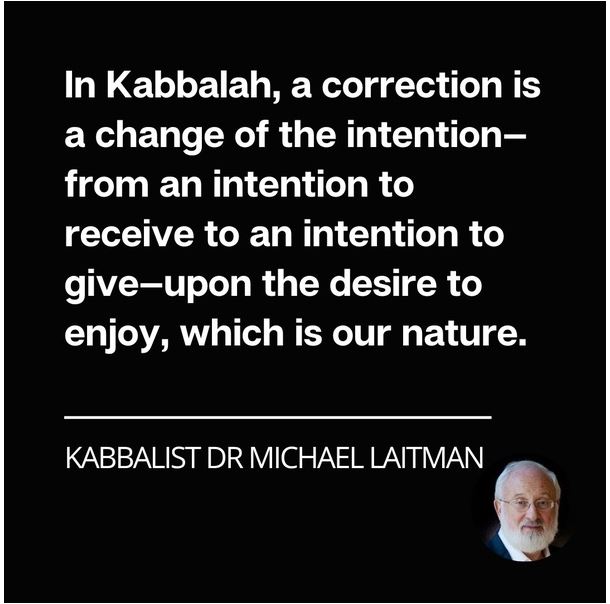 In Kabbalah, a correction is a change of the intention–from an intention to receive to an intention to give–upon the desire to enjoy, which is our nature.

KABBALIST DR MICHAEL LAITMAN